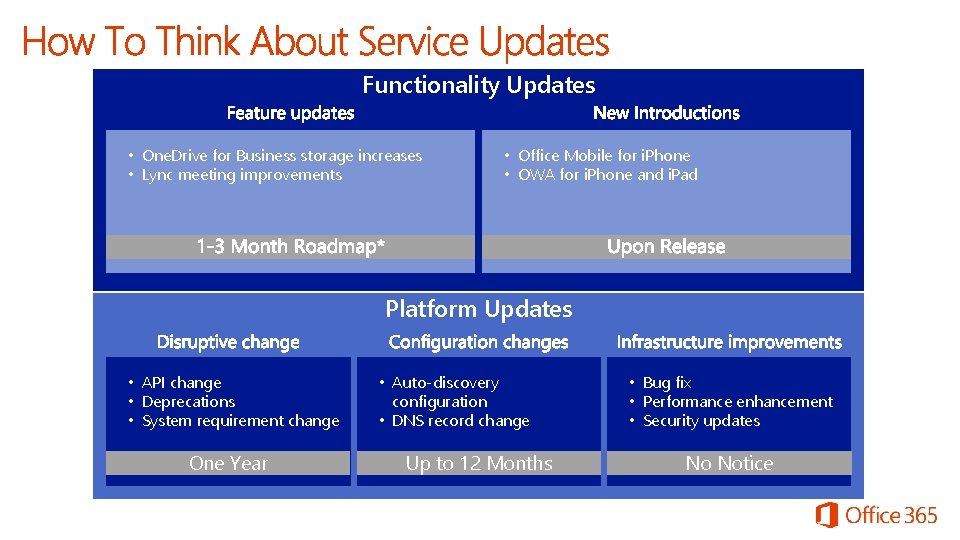 How To Think About Service Updates

Functionality Updates

Feature updates

• OneDrive for Business storage increases
• Lync meeting improvements

1-3 Month Roadmap*

New Introductions

• Office Mobile for iPhone
• OWA for iPhone and iPad

Upon Release

Platform Updates

Disruptive change

• API change
• Deprecations
• System requirement change

One Year

Configuration changes

• Auto-discovery configuration
• DNS record change

Up to 12 Months

Infrastructure improvements

• Bug fix
• Performance enhancement
• Security updates

No Notice

Office 365